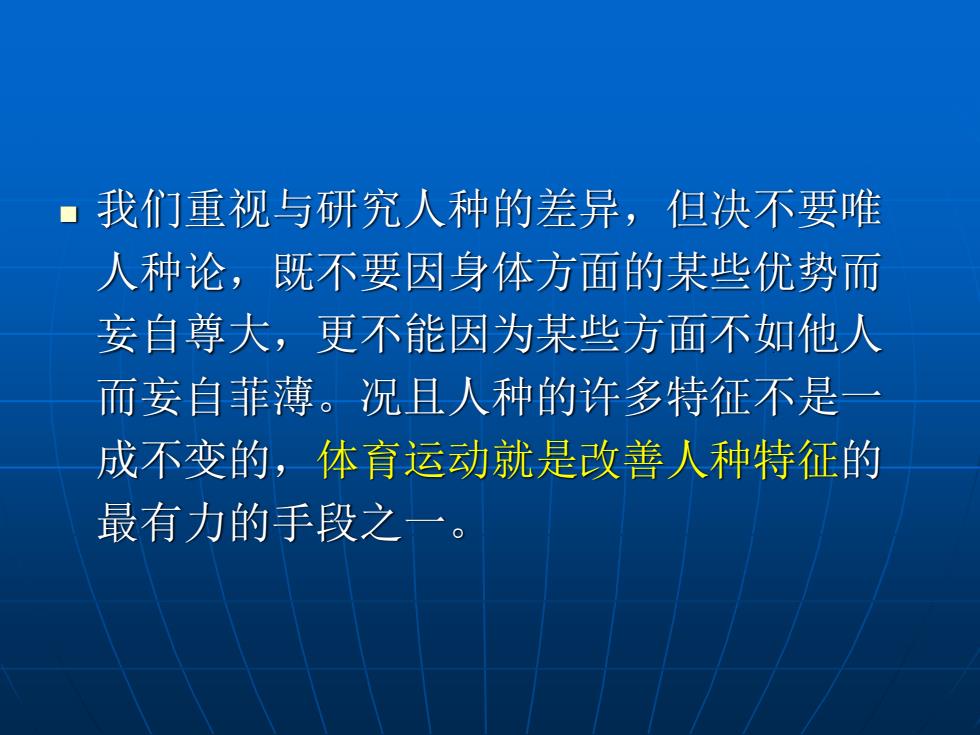 我们重视与研究人种的差异，但决不要唯人种论，既不要因身体方面的某些优势而妄自尊大，更不能因为某些方面不如他人而妄自菲薄。况且人种的许多特征不是一成不变的，体育运动就是改善人种特征的最有力的手段之一。